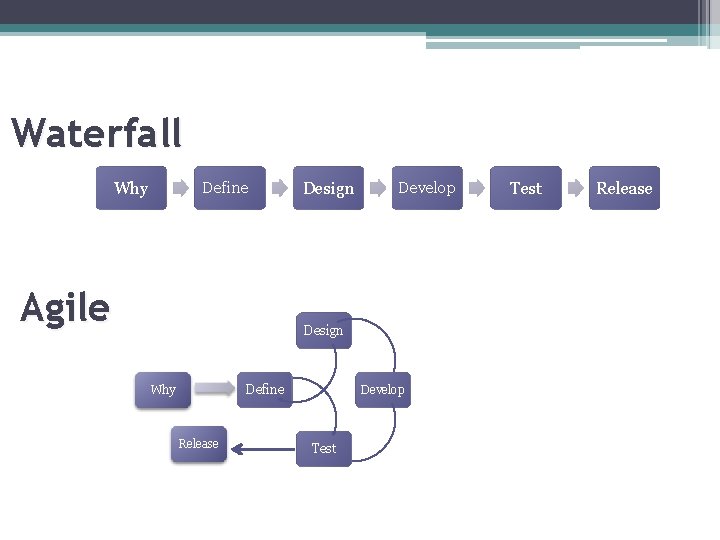 Waterfall

Why
Define
Design
Develop
Test
Release

Agile

Design
Why
Define
Develop
Release
Test